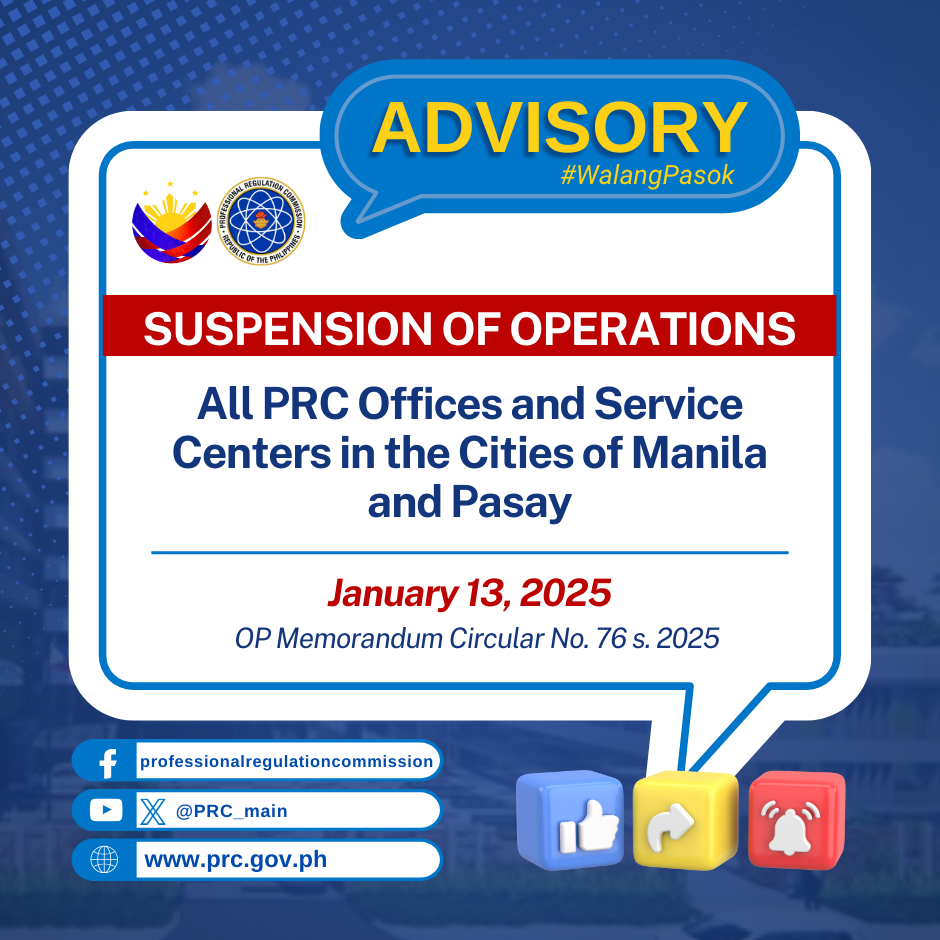 ADVISORY
#WalangPasok

PROFESSIONAL REGULATION COMMISSION
REPUBLIC OF THE PHILIPPINES

SUSPENSION OF OPERATIONS

All PRC Offices and Service Centers in the Cities of Manila and Pasay

January 13, 2025
OP Memorandum Circular No. 76 s. 2025

professionalregulationcommission
@PRC_main
www.prc.gov.ph